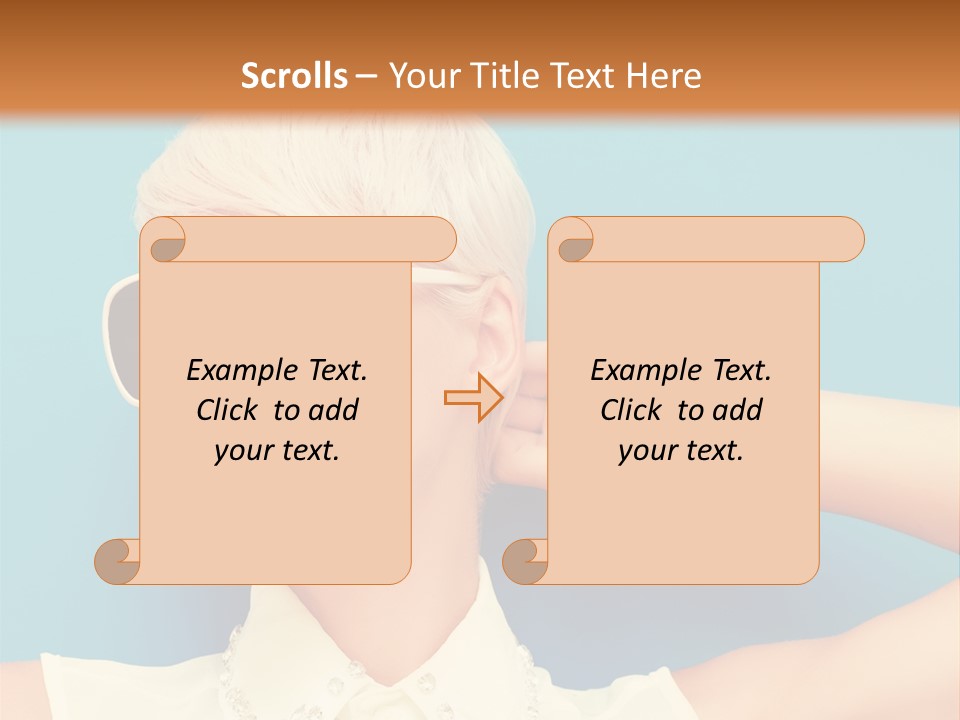 Scrolls – Your Title Text Here

Example Text.
Click to add
your text.

Example Text.
Click to add
your text.